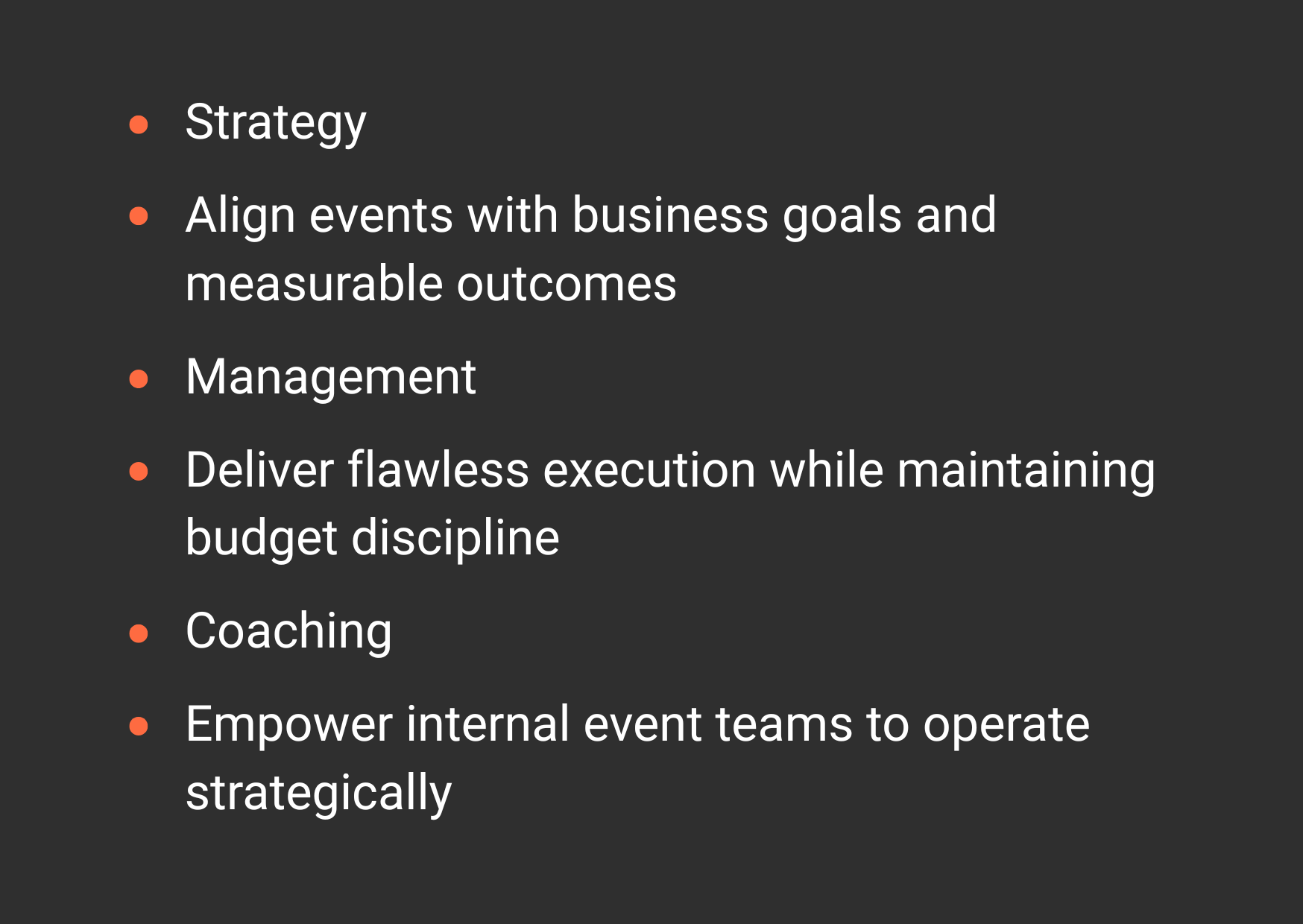 - Strategy
- Align events with business goals and measurable outcomes
- Management
- Deliver flawless execution while maintaining budget discipline
- Coaching
- Empower internal event teams to operate strategically